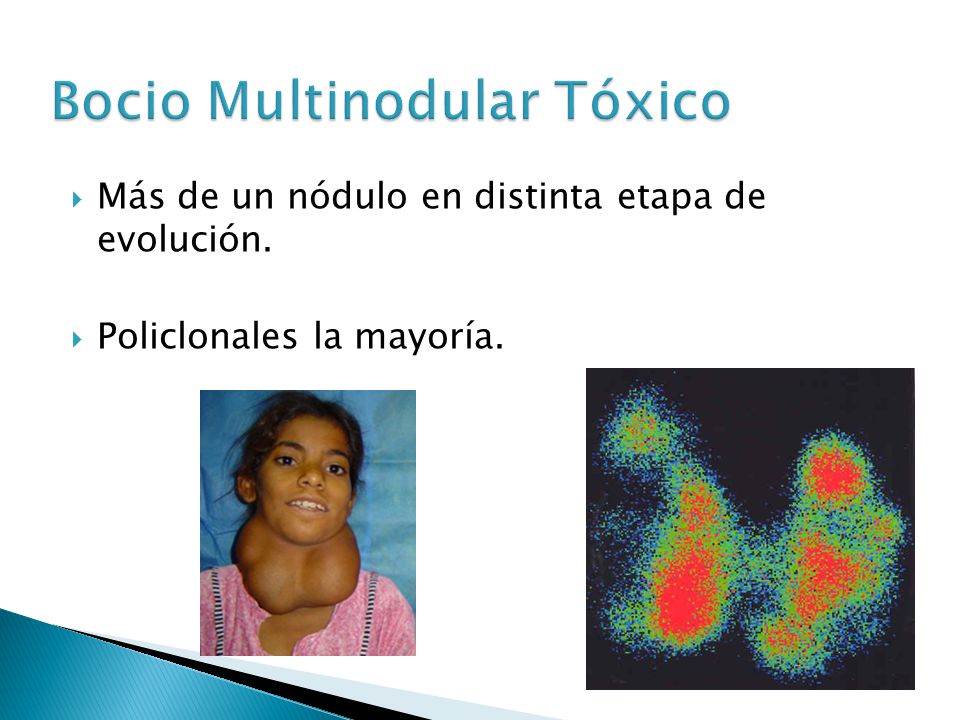 Bocio Multinodular Tóxico

Más de un nódulo en distinta etapa de evolución.

Policlonales la mayoría.